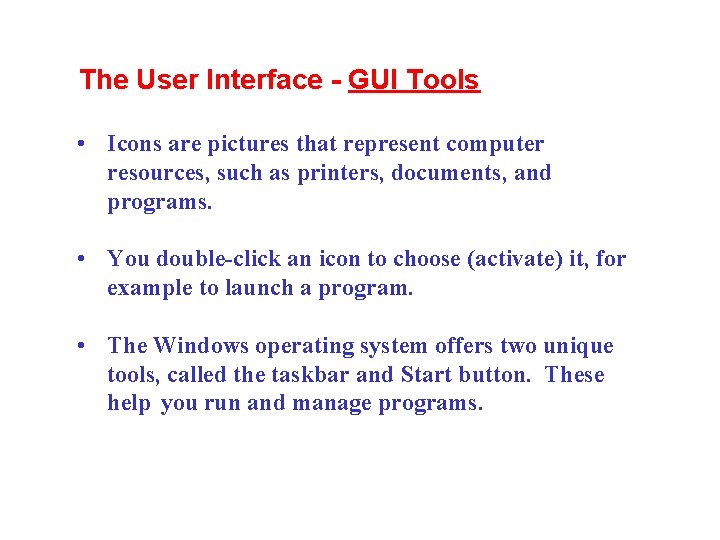 The User Interface - GUI Tools

• Icons are pictures that represent computer resources, such as printers, documents, and programs.

• You double-click an icon to choose (activate) it, for example to launch a program.

• The Windows operating system offers two unique tools, called the taskbar and Start button. These help you run and manage programs.